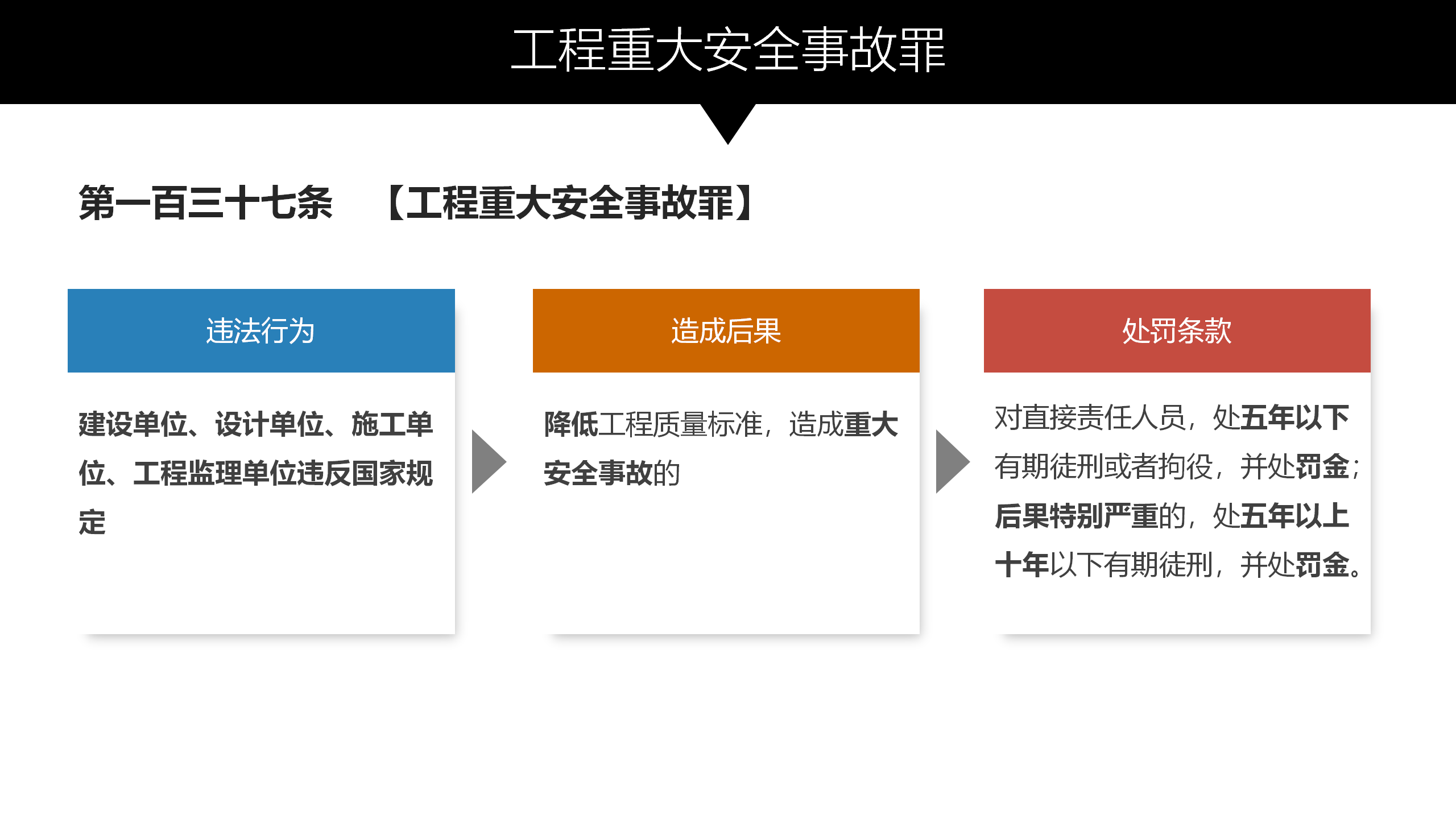 工程重大安全事故罪

第一百三十七条 【工程重大安全事故罪】

违法行为

建设单位、设计单位、施工单位、工程监理单位违反国家规定

造成后果

降低工程质量标准，造成重大安全事故的

处罚条款

对直接责任人员，处五年以下有期徒刑或者拘役，并处罚金；后果特别严重的，处五年以上十年以下有期徒刑，并处罚金。